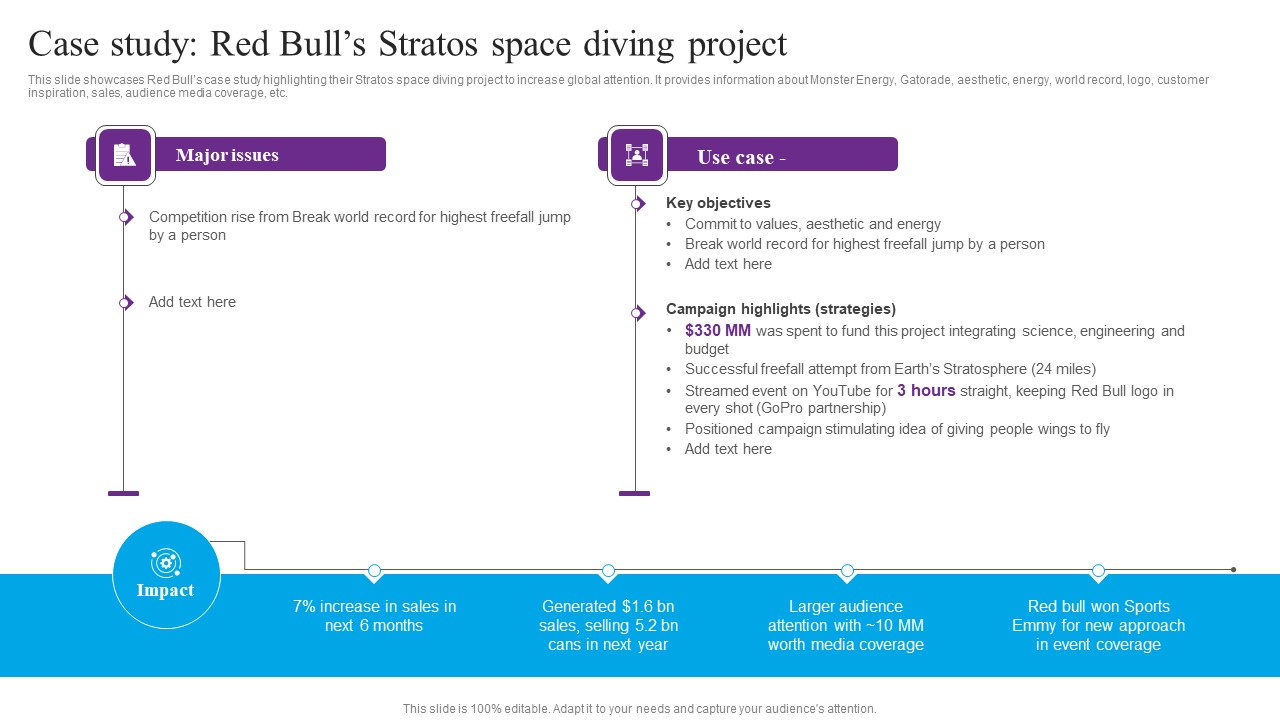 Case study: Red Bull's Stratos space diving project

This slide showcases Red Bull's case study highlighting their Stratos space diving project to increase global attention. It provides information about Monster Energy, Gatorade, aesthetic, energy, world record, logo, customer inspiration, sales, audience media coverage, etc.

Major issues

Competition rise from Break world record for highest freefall jump by a person

Add text here

Use case -

Key objectives
• Commit to values, aesthetic and energy
• Break world record for highest freefall jump by a person
• Add text here

Campaign highlights (strategies)
• $330 MM was spent to fund this project integrating science, engineering and budget
• Successful freefall attempt from Earth's Stratosphere (24 miles)
• Streamed event on YouTube for 3 hours straight, keeping Red Bull logo in every shot (GoPro partnership)
• Positioned campaign stimulating idea of giving people wings to fly
• Add text here

Impact

7% increase in sales in next 6 months

Generated $1.6 bn sales, selling 5.2 bn cans in next year

Larger audience attention with ~10 MM worth media coverage

Red bull won Sports Emmy for new approach in event coverage

This slide is 100% editable. Adapt it to your needs and capture your audience's attention.